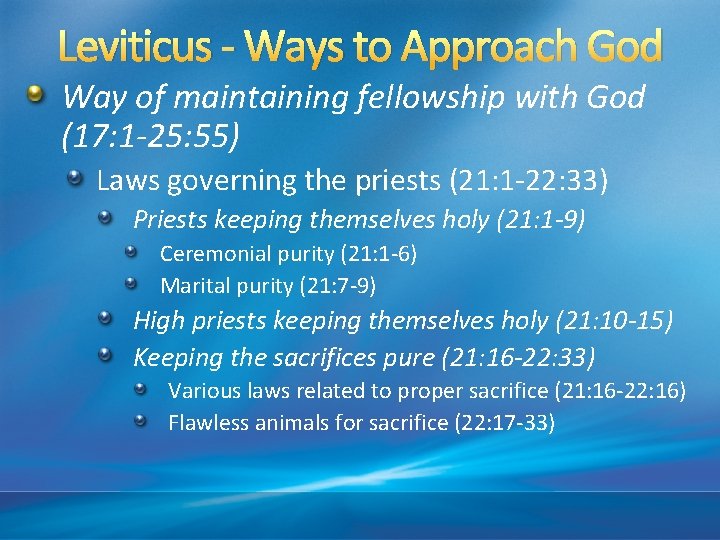 Leviticus - Ways to Approach God

Way of maintaining fellowship with God (17:1-25:55)

Laws governing the priests (21:1-22:33)

Priests keeping themselves holy (21:1-9)

Ceremonial purity (21:1-6)

Marital purity (21:7-9)

High priests keeping themselves holy (21:10-15)

Keeping the sacrifices pure (21:16-22:33)

Various laws related to proper sacrifice (21:16-22:16)

Flawless animals for sacrifice (22:17-33)